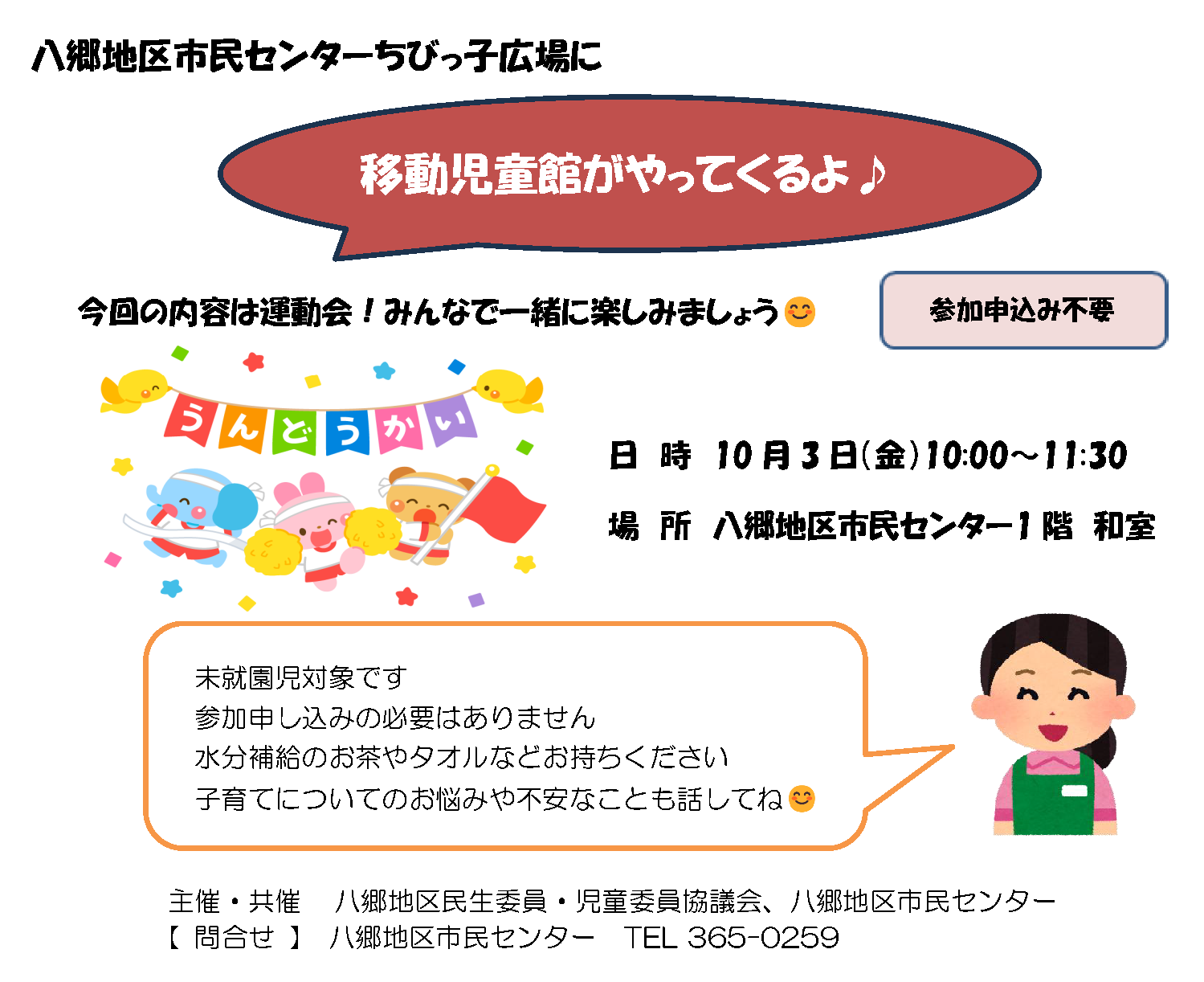 八郷地区市民センターちびっ子広場に

移動児童館がやってくるよ♪

今回の内容は運動会！みんなで一緒に楽しみましょう😊

参加申込み不要

うんどうかい

日 時 10月3日(金)10:00～11:30

場 所 八郷地区市民センター1階 和室

未就園児対象です
参加申し込みの必要はありません
水分補給のお茶やタオルなどお持ちください
子育てについてのお悩みや不安なことも話してね😊

主催・共催 八郷地区民生委員・児童委員協議会、八郷地区市民センター
【 問合せ 】 八郷地区市民センター TEL 365-0259